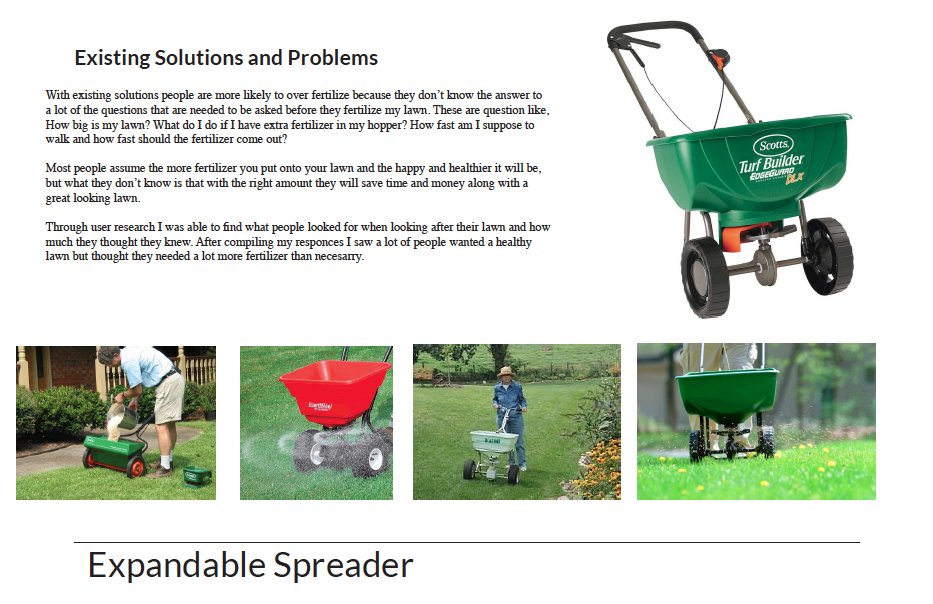 Existing Solutions and Problems

With existing solutions people are more likely to over fertilize because they don't know the answer to a lot of the questions that are needed to be asked before they fertilize my lawn. These are question like, How big is my lawn? What do I do if I have extra fertilizer in my hopper? How fast am I suppose to walk and how fast should the fertilizer come out?

Most people assume the more fertilizer you put onto your lawn and the happy and healthier it will be, but what they don't know is that with the right amount they will save time and money along with a great looking lawn.

Through user research I was able to find what people looked for when looking after their lawn and how much they thought they knew. After compiling my responces I saw a lot of people wanted a healthy lawn but thought they needed a lot more fertilizer than necesarry.

Scotts Turf Builder EDGEGUARD DLX

Expandable Spreader